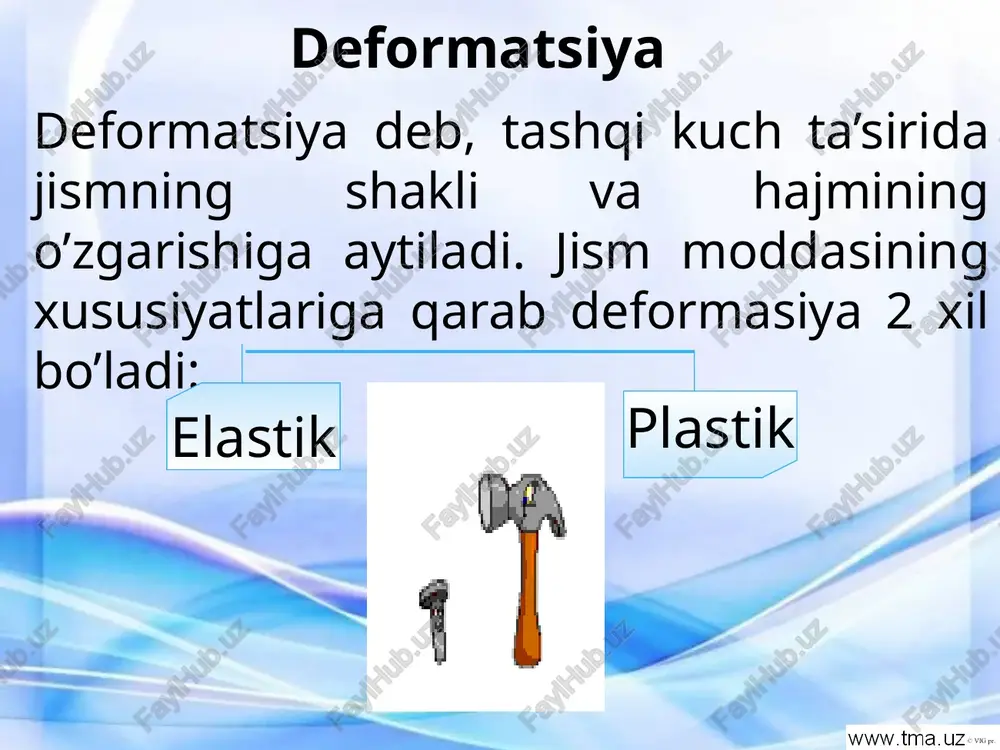 Deformatsiya

Deformatsiya deb, tashqi kuch ta’sirida jismning shakli va hajmining o’zgarishiga aytiladi. Jism moddasining xususiyatlariga qarab deformasiya 2 xil bo’ladi:

Elastik

Plastik

FaylHub.uz

www.tma.uz